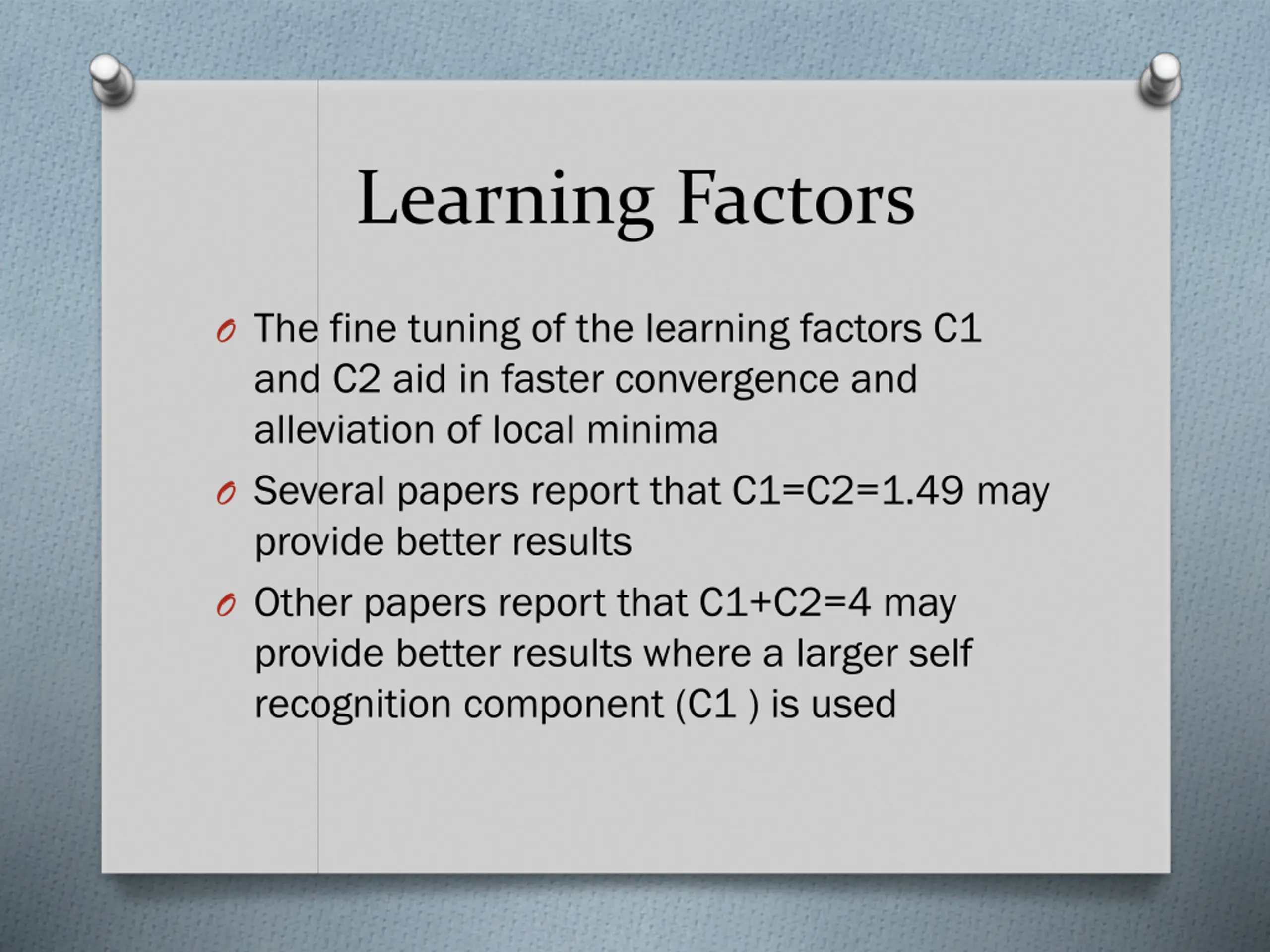 Learning Factors

The fine tuning of the learning factors C1 and C2 aid in faster convergence and alleviation of local minima

Several papers report that C1=C2=1.49 may provide better results

Other papers report that C1+C2=4 may provide better results where a larger self recognition component (C1 ) is used